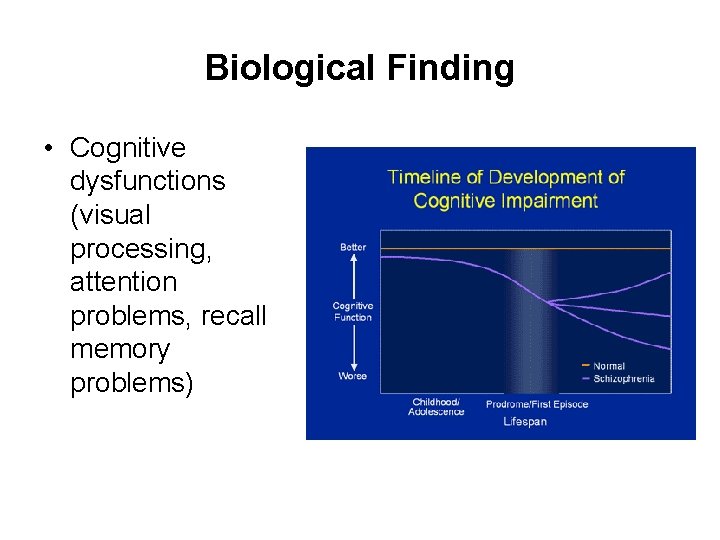 Biological Finding

• Cognitive dysfunctions (visual processing, attention problems, recall memory problems)

Timeline of Development of Cognitive Impairment

Better

Cognitive Function

Worse

Normal
Schizophrenia

Childhood/ Adolescence

Prodrome/First Episode

Lifespan